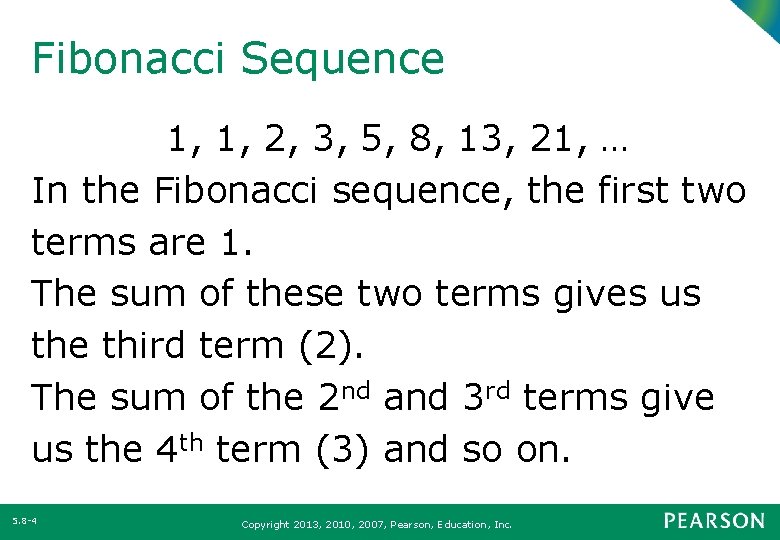 Fibonacci Sequence

1, 1, 2, 3, 5, 8, 13, 21, …

In the Fibonacci sequence, the first two terms are 1.

The sum of these two terms gives us the third term (2).

The sum of the 2nd and 3rd terms give us the 4th term (3) and so on.

5.8-4

Copyright 2013, 2010, 2007, Pearson, Education, Inc.

PEARSON